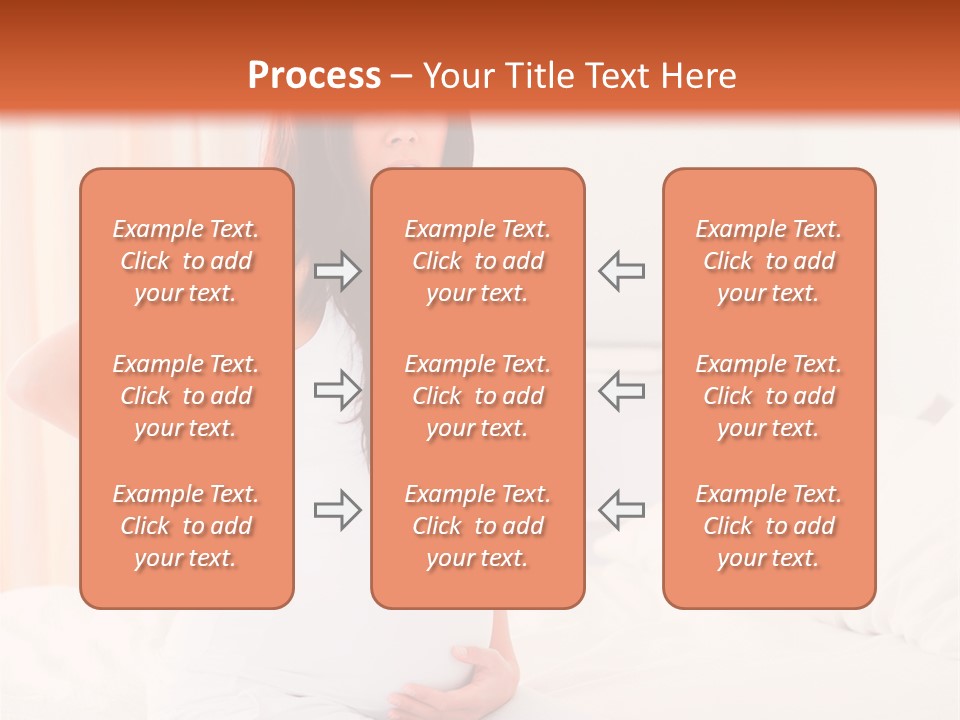 Process – Your Title Text Here

Example Text. Click to add your text.

Example Text. Click to add your text.

Example Text. Click to add your text.

Example Text. Click to add your text.

Example Text. Click to add your text.

Example Text. Click to add your text.

Example Text. Click to add your text.

Example Text. Click to add your text.

Example Text. Click to add your text.